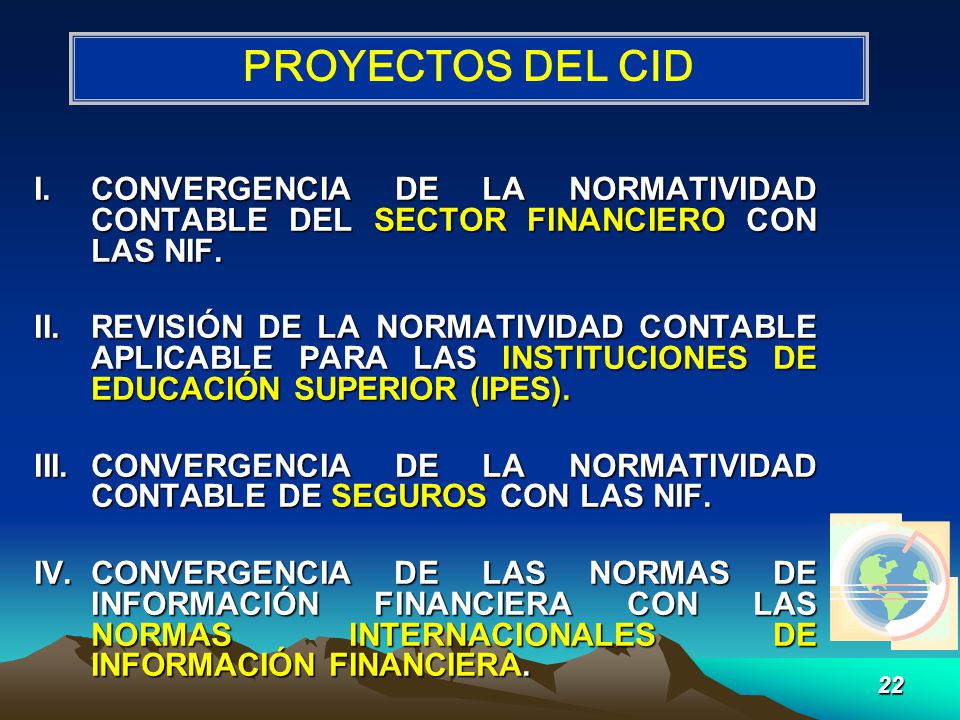 PROYECTOS DEL CID

I. CONVERGENCIA DE LA NORMATIVIDAD CONTABLE DEL SECTOR FINANCIERO CON LAS NIF.

II. REVISIÓN DE LA NORMATIVIDAD CONTABLE APLICABLE PARA LAS INSTITUCIONES DE EDUCACIÓN SUPERIOR (IPES).

III. CONVERGENCIA DE LA NORMATIVIDAD CONTABLE DE SEGUROS CON LAS NIF.

IV. CONVERGENCIA DE LAS NORMAS DE INFORMACIÓN FINANCIERA CON LAS NORMAS INTERNACIONALES DE INFORMACIÓN FINANCIERA.

22